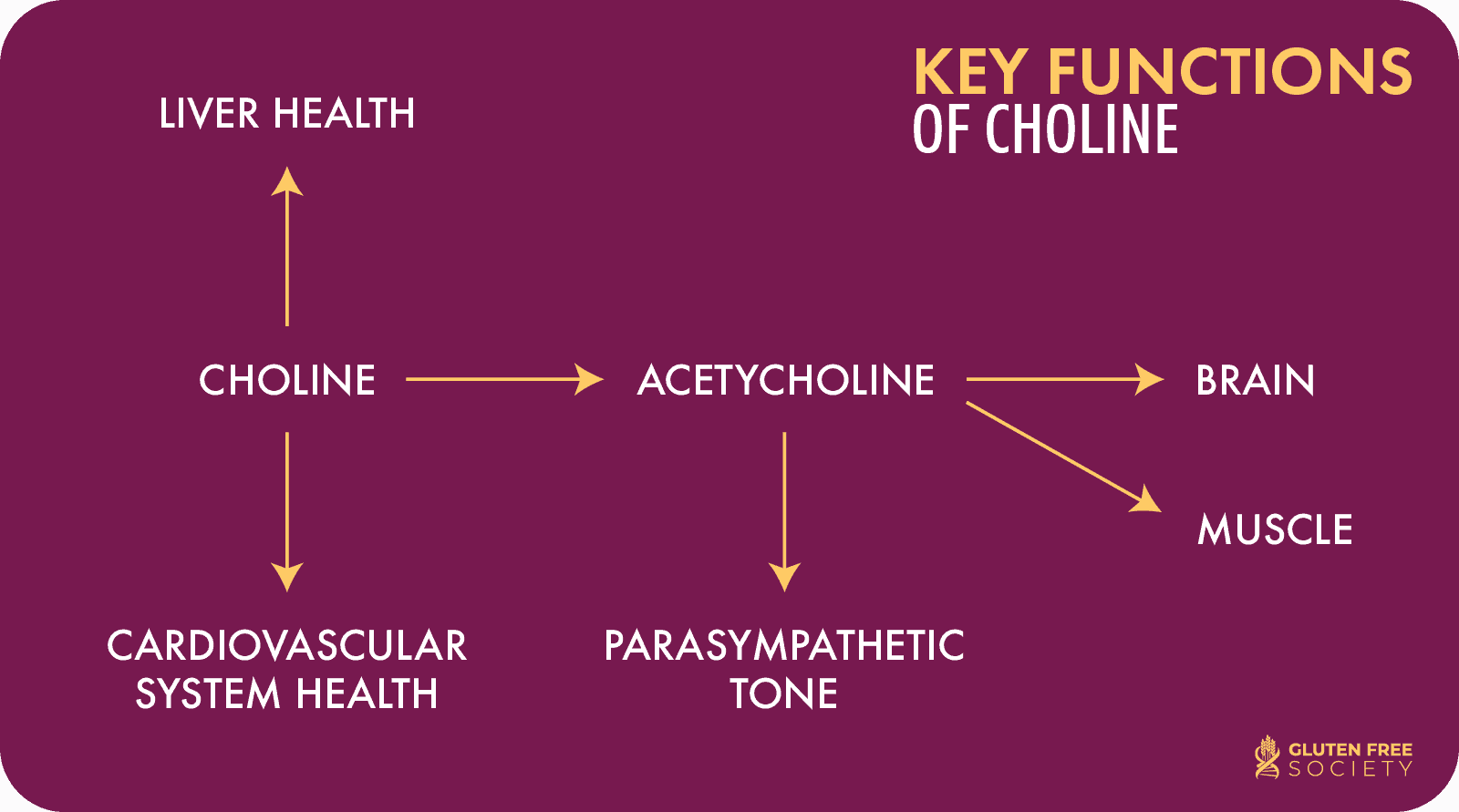 KEY FUNCTIONS
OF CHOLINE

LIVER HEALTH

CHOLINE

ACETYCHOLINE

BRAIN

MUSCLE

CARDIOVASCULAR SYSTEM HEALTH

PARASYMPATHETIC TONE

GLUTEN FREE SOCIETY